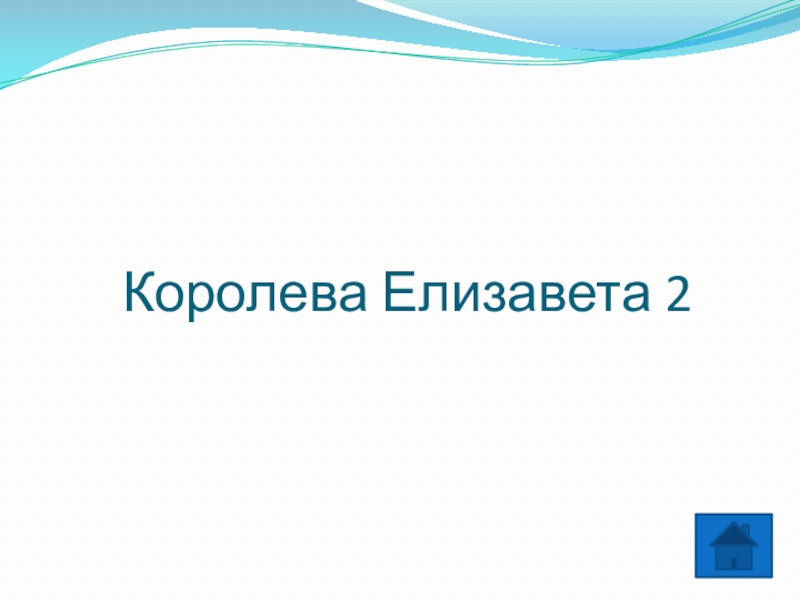 Королева Елизавета 2